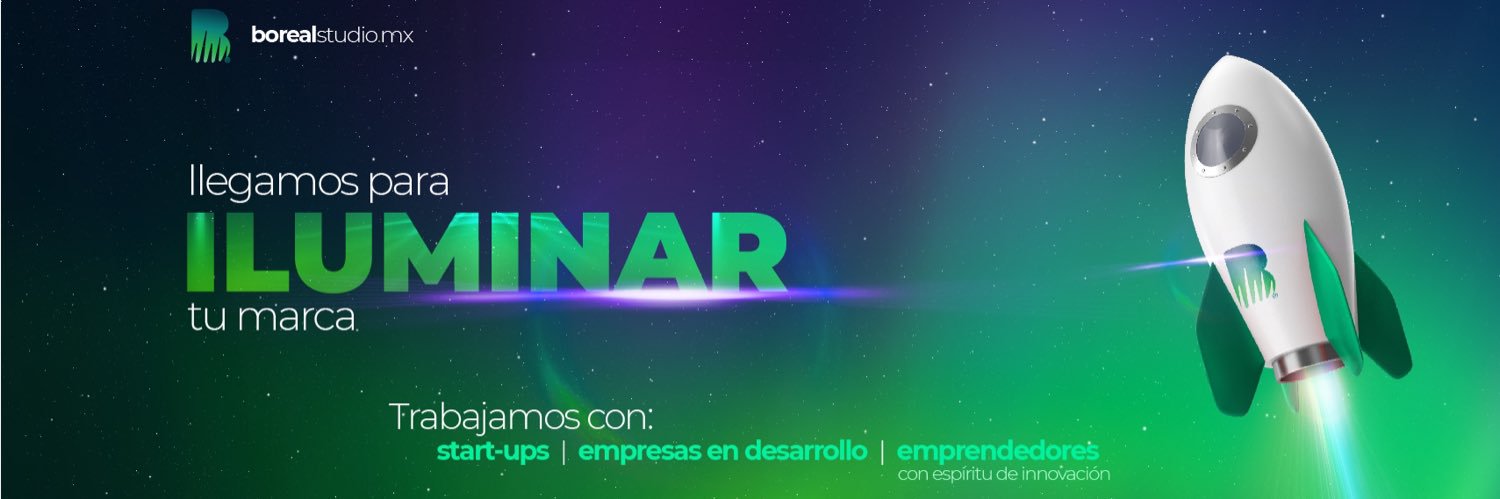 borealstudio.mx

llegamos para
ILUMINAR
tu marca

Trabajamos con:
start-ups | empresas en desarrollo | emprendedores
con espíritu de innovación